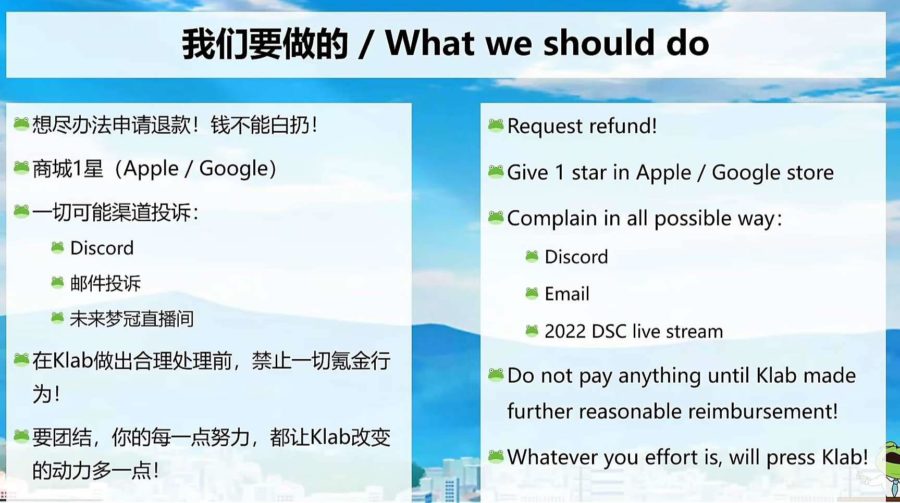 我们要做的 / What we should do

想尽办法申请退款！钱不能白扔！

商城1星（Apple / Google）

一切可能渠道投诉：

Discord

邮件投诉

未来梦冠直播间

在Klab做出合理处理前，禁止一切氪金行为！

要团结，你的每一点努力，都让Klab改变的动力多一点！

Request refund!

Give 1 star in Apple / Google store

Complain in all possible way:

Discord

Email

2022 DSC live stream

Do not pay anything until Klab made further reasonable reimbursement!

Whatever you effort is, will press Klab!